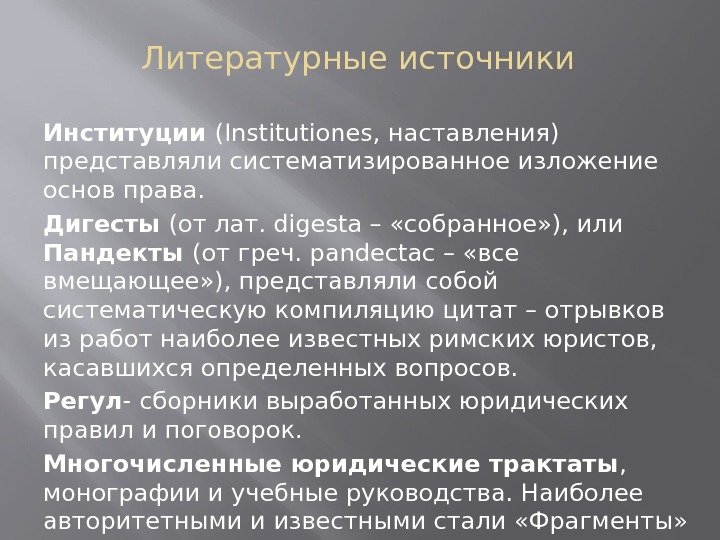 Литературные источники

Институции (Institutiones, наставления) представляли систематизированное изложение основ права.

Дигесты (от лат. digesta – «собранное»), или Пандекты (от греч. pandectac – «все вмещающее»), представляли собой систематическую компиляцию цитат – отрывков из работ наиболее известных римских юристов, касавшихся определенных вопросов.

Регул- сборники выработанных юридических правил и поговорок.

Многочисленные юридические трактаты, монографии и учебные руководства. Наиболее авторитетными и известными стали «Фрагменты»